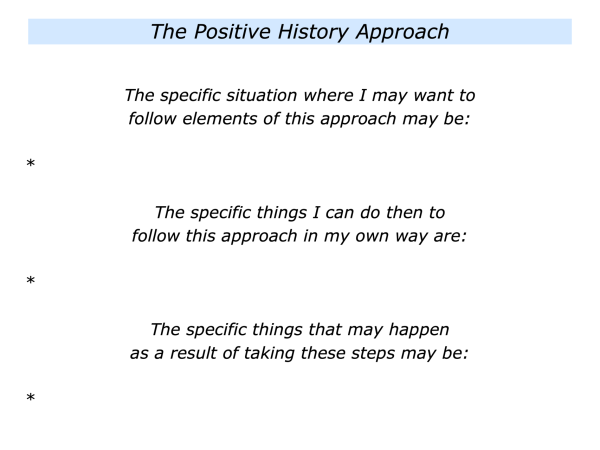 The Positive History Approach

The specific situation where I may want to follow elements of this approach may be:

*

The specific things I can do then to follow this approach in my own way are:

*

The specific things that may happen as a result of taking these steps may be:

*